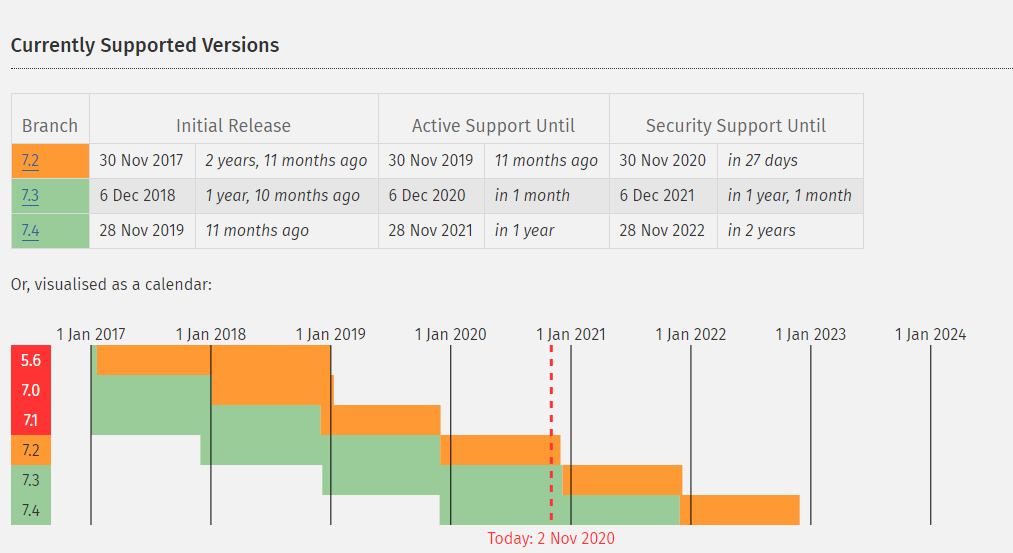 Currently Supported Versions

| Branch | Initial Release | | Active Support Until | | Security Support Until | |
|---|---|---|---|---|---|---|
| 7.2 | 30 Nov 2017 | 2 years, 11 months ago | 30 Nov 2019 | 11 months ago | 30 Nov 2020 | in 27 days |
| 7.3 | 6 Dec 2018 | 1 year, 10 months ago | 6 Dec 2020 | in 1 month | 6 Dec 2021 | in 1 year, 1 month |
| 7.4 | 28 Nov 2019 | 11 months ago | 28 Nov 2021 | in 1 year | 28 Nov 2022 | in 2 years |

Or, visualised as a calendar:

1 Jan 2017 1 Jan 2018 1 Jan 2019 1 Jan 2020 1 Jan 2021 1 Jan 2022 1 Jan 2023 1 Jan 2024

5.6
7.0
7.1
7.2
7.3
7.4

Today: 2 Nov 2020